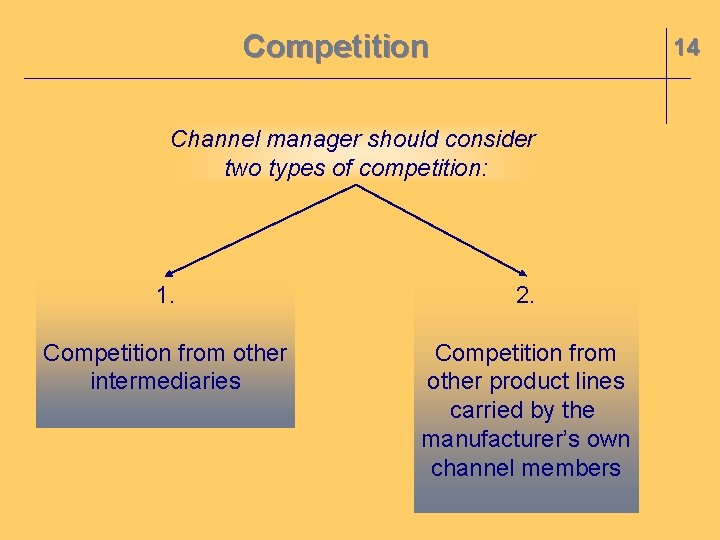 Competition

14

Channel manager should consider two types of competition:

1.

Competition from other intermediaries

2.

Competition from other product lines carried by the manufacturer's own channel members